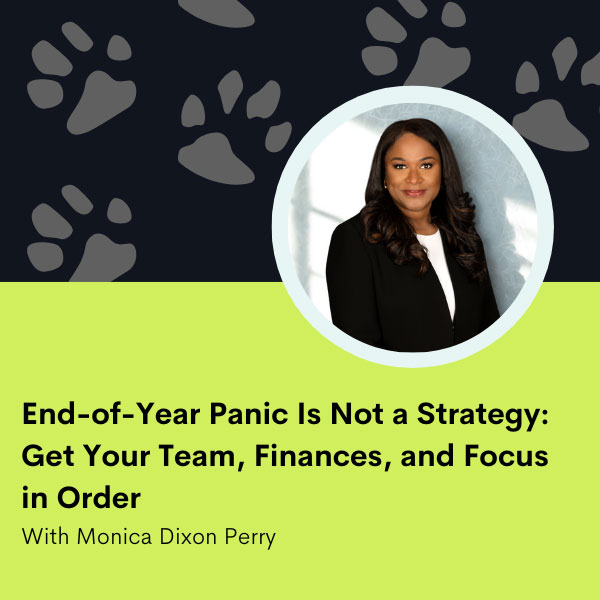 End-of-Year Panic Is Not a Strategy: Get Your Team, Finances, and Focus in Order

With Monica Dixon Perry